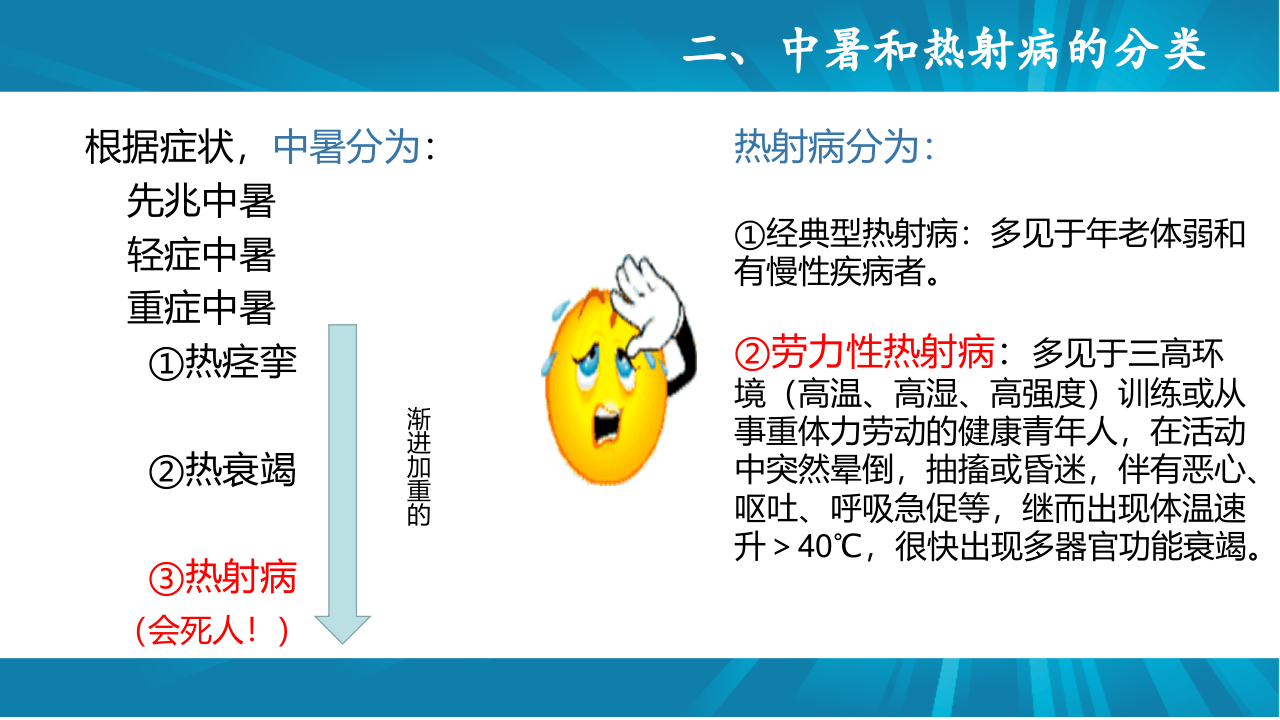 二、中暑和热射病的分类

根据症状，中暑分为：
先兆中暑
轻症中暑
重症中暑
①热痉挛
②热衰竭
③热射病
（会死人！）

渐进加重的

热射病分为：

①经典型热射病：多见于年老体弱和有慢性疾病者。

②劳力性热射病：多见于三高环境（高温、高湿、高强度）训练或从事重体力劳动的健康青年人，在活动中突然晕倒，抽搐或昏迷，伴有恶心、呕吐、呼吸急促等，继而出现体温速升＞40℃，很快出现多器官功能衰竭。